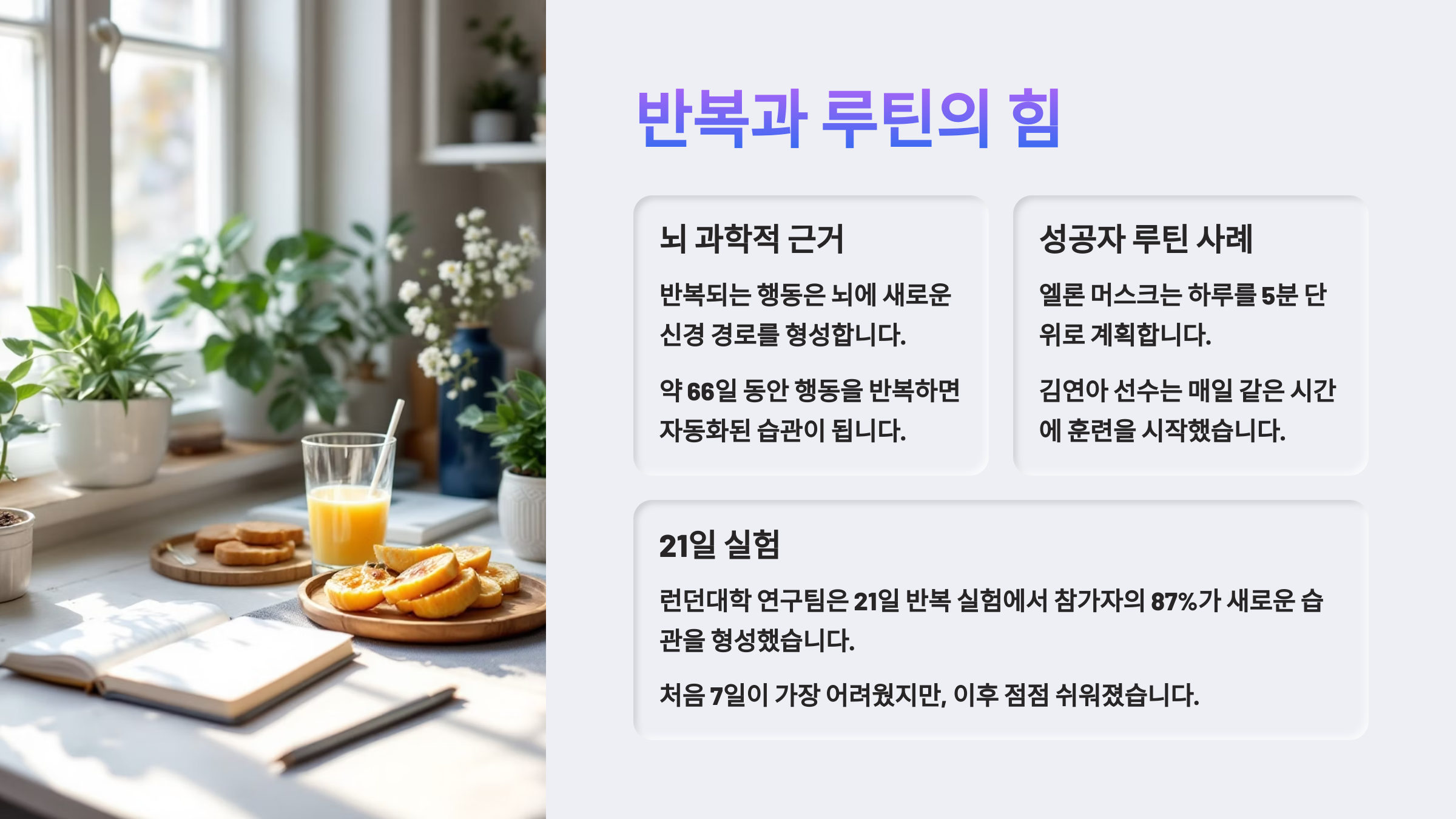 반복과 루틴의 힘

뇌 과학적 근거

반복되는 행동은 뇌에 새로운 신경 경로를 형성합니다.

약 66일 동안 행동을 반복하면 자동화된 습관이 됩니다.

성공자 루틴 사례

엘론 머스크는 하루를 5분 단위로 계획합니다.

김연아 선수는 매일 같은 시간에 훈련을 시작했습니다.

21일 실험

런던대학 연구팀은 21일 반복 실험에서 참가자의 87%가 새로운 습관을 형성했습니다.

처음 7일이 가장 어려웠지만, 이후 점점 쉬워졌습니다.